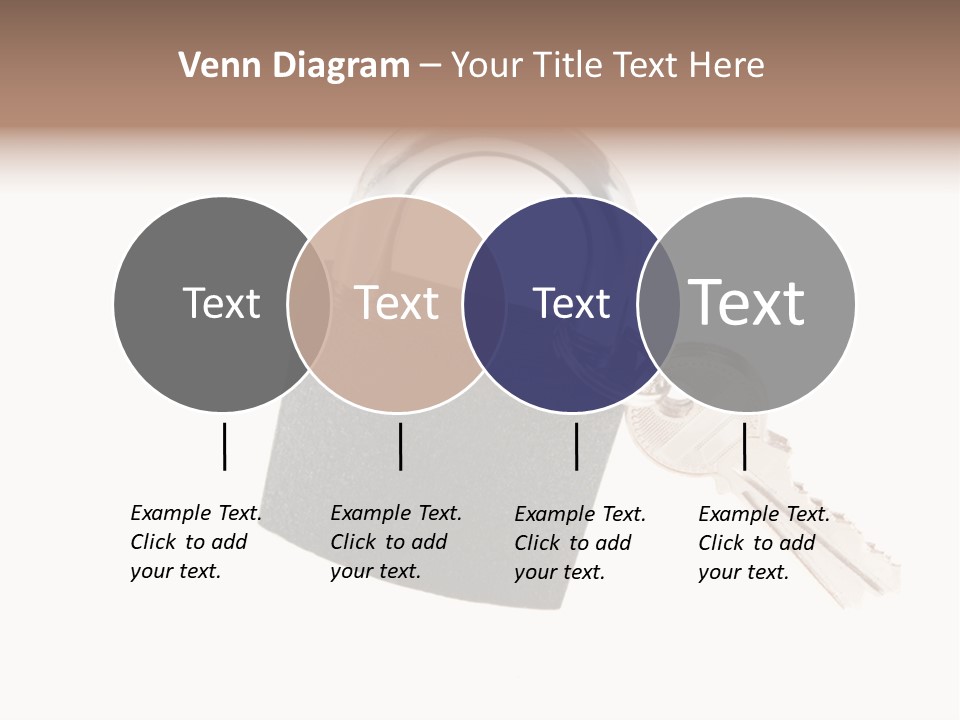 Venn Diagram – Your Title Text Here

Text

Text

Text

Text

Example Text. Click to add your text.

Example Text. Click to add your text.

Example Text. Click to add your text.

Example Text. Click to add your text.